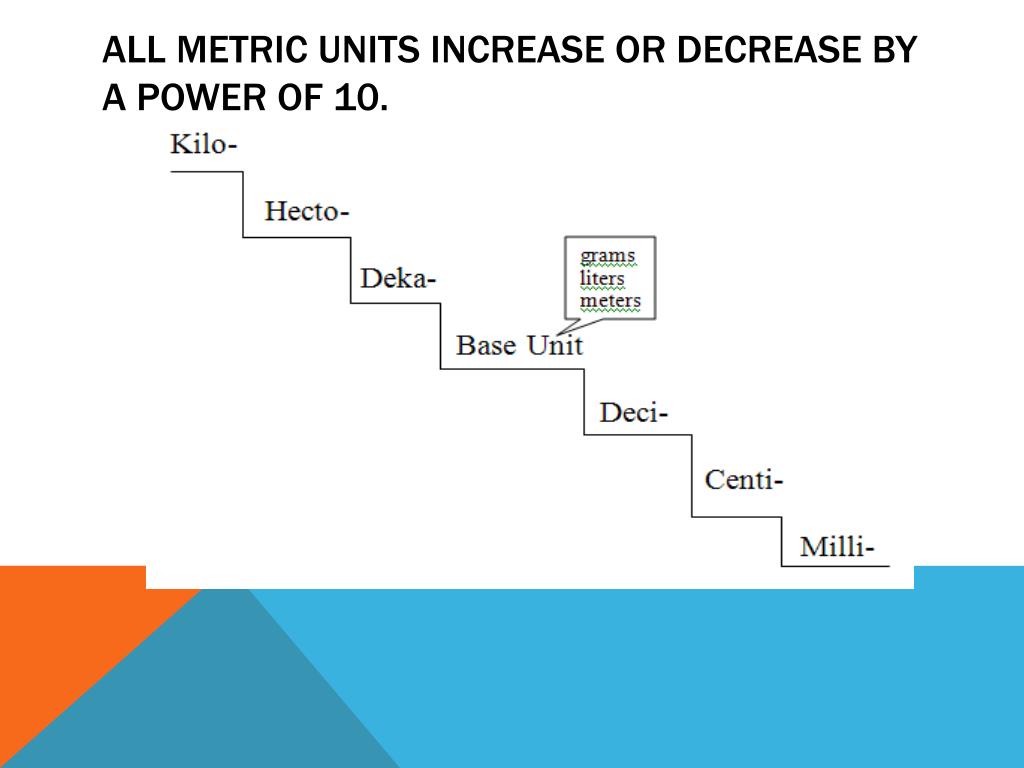 ALL METRIC UNITS INCREASE OR DECREASE BY A POWER OF 10.

Kilo-

Hecto-

Deka-

grams
liters
meters

Base Unit

Deci-

Centi-

Milli-